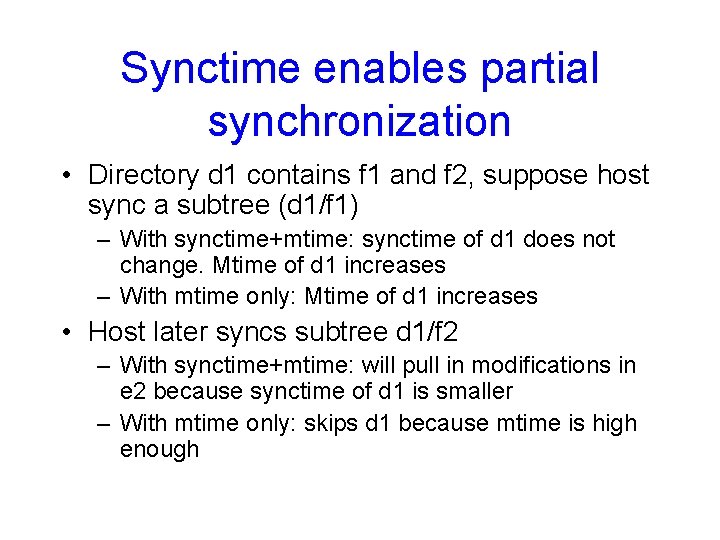 Synctime enables partial synchronization

• Directory d1 contains f1 and f2, suppose host sync a subtree (d1/f1)
  – With synctime+mtime: synctime of d1 does not change. Mtime of d1 increases
  – With mtime only: Mtime of d1 increases
• Host later syncs subtree d1/f2
  – With synctime+mtime: will pull in modifications in e2 because synctime of d1 is smaller
  – With mtime only: skips d1 because mtime is high enough